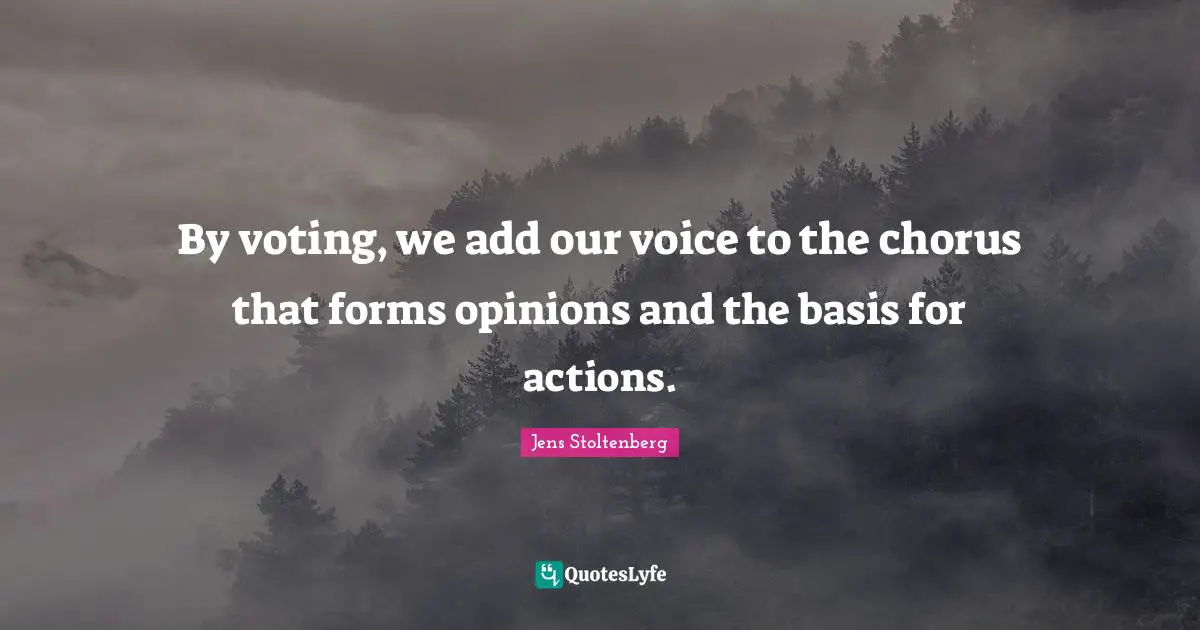 By voting, we add our voice to the chorus that forms opinions and the basis for actions.

Jens Stoltenberg

QuotesLyfe